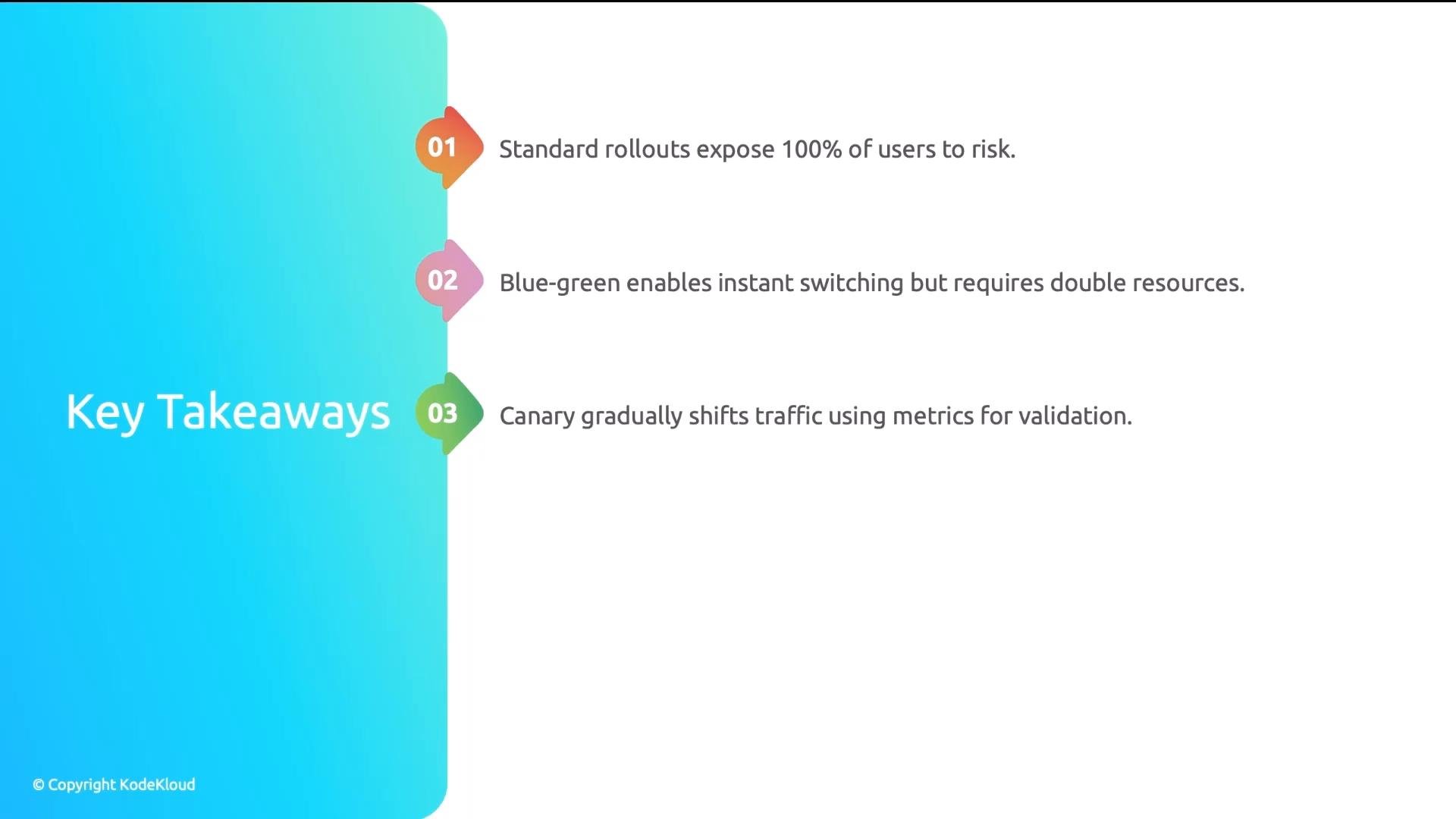 Key Takeaways

01 Standard rollouts expose 100% of users to risk.

02 Blue-green enables instant switching but requires double resources.

03 Canary gradually shifts traffic using metrics for validation.

© Copyright KodeKloud